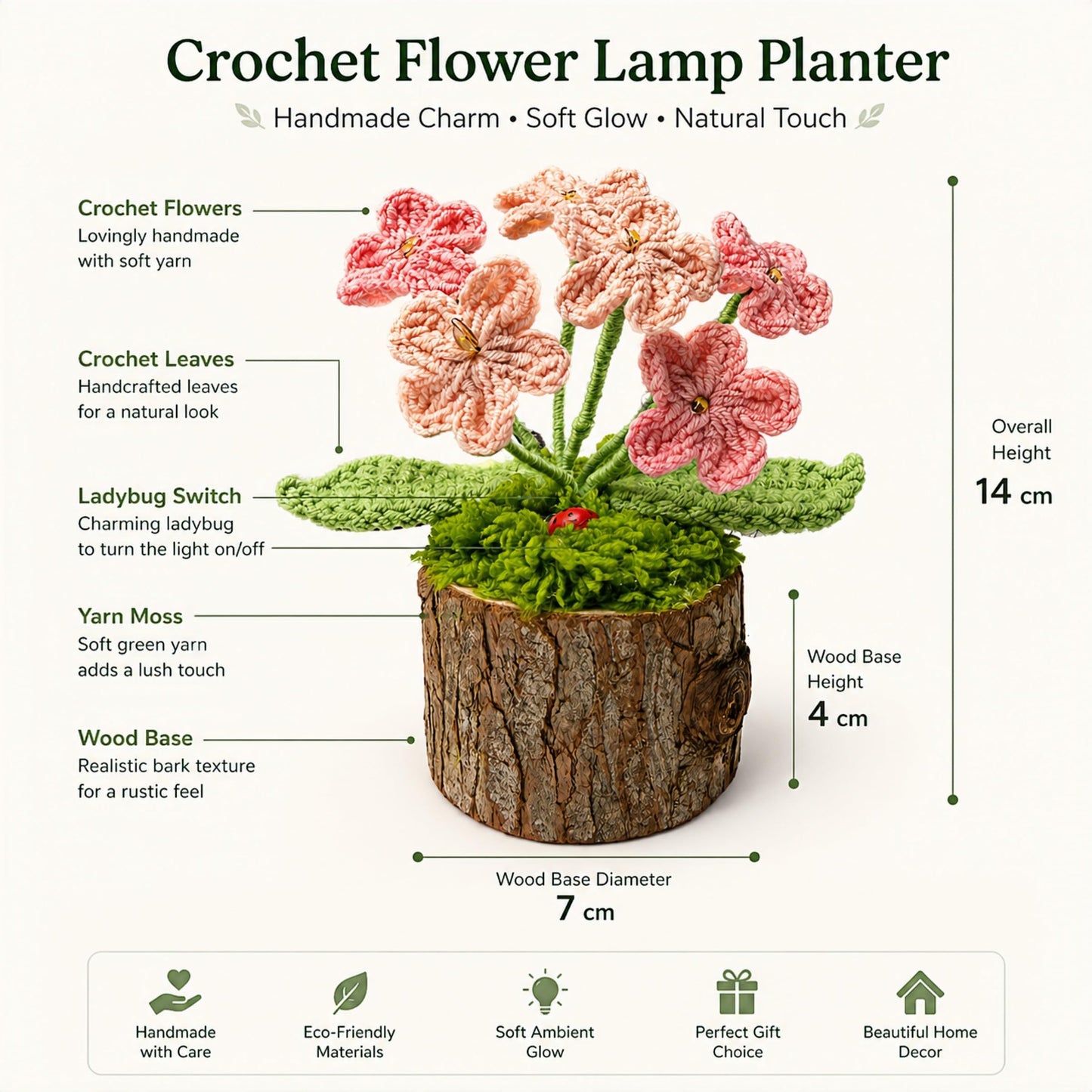 Crochet Flower Lamp Planter

Handmade Charm • Soft Glow • Natural Touch

Crochet Flowers
Lovingly handmade with soft yarn

Crochet Leaves
Handcrafted leaves for a natural look

Ladybug Switch
Charming ladybug to turn the light on/off

Yarn Moss
Soft green yarn adds a lush touch

Wood Base
Realistic bark texture for a rustic feel

Overall Height
14 cm

Wood Base Height
4 cm

Wood Base Diameter
7 cm

Handmade with Care

Eco-Friendly Materials

Soft Ambient Glow

Perfect Gift Choice

Beautiful Home Decor